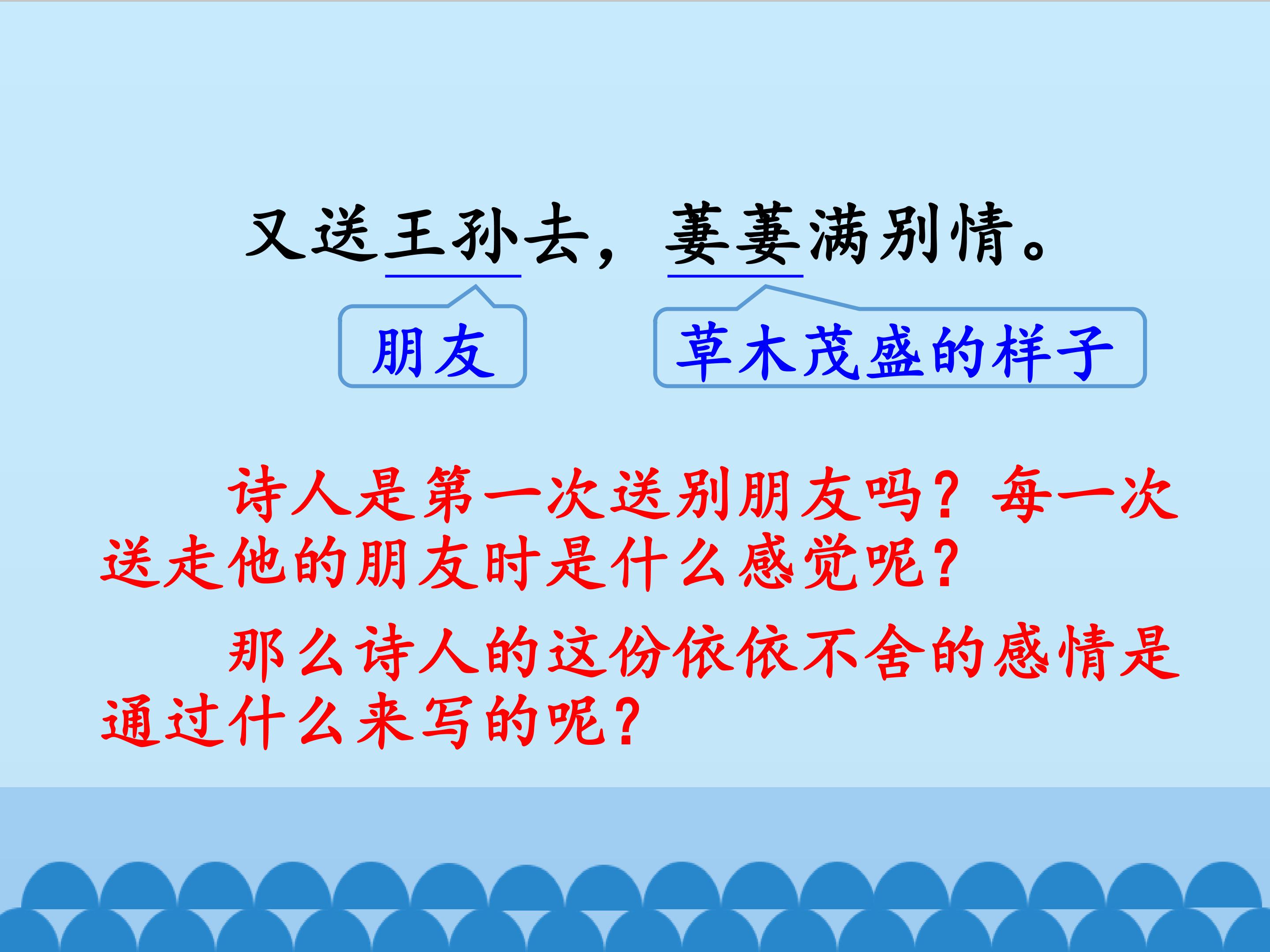 又送王孙去，萋萋满别情。

朋友

草木茂盛的样子

诗人是第一次送别朋友吗？每一次送走他的朋友时是什么感觉呢？

那么诗人的这份依依不舍的感情是通过什么来写的呢？